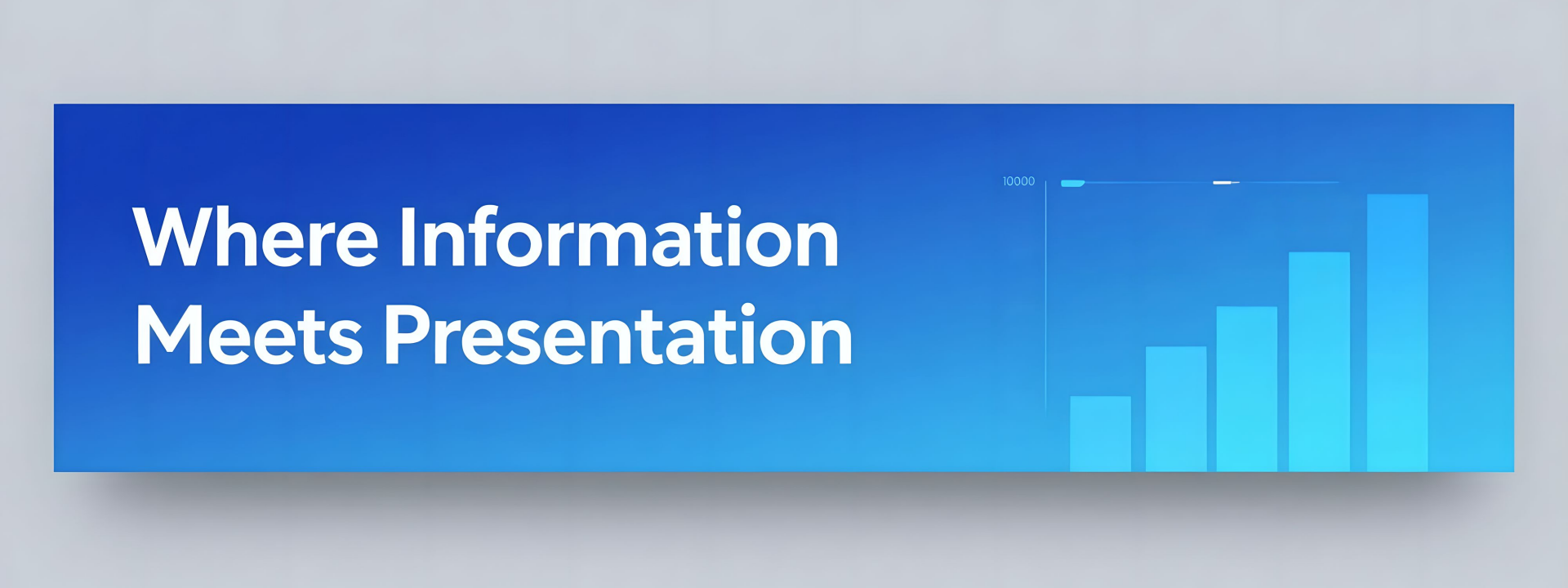 Where Information Meets Presentation

10000